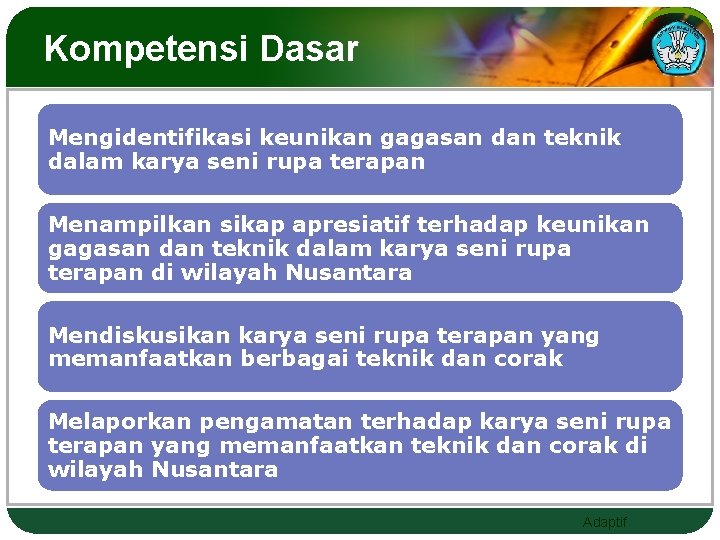 Kompetensi Dasar

Mengidentifikasi keunikan gagasan dan teknik dalam karya seni rupa terapan

Menampilkan sikap apresiatif terhadap keunikan gagasan dan teknik dalam karya seni rupa terapan di wilayah Nusantara

Mendiskusikan karya seni rupa terapan yang memanfaatkan berbagai teknik dan corak

Melaporkan pengamatan terhadap karya seni rupa terapan yang memanfaatkan teknik dan corak di wilayah Nusantara

Adaptif